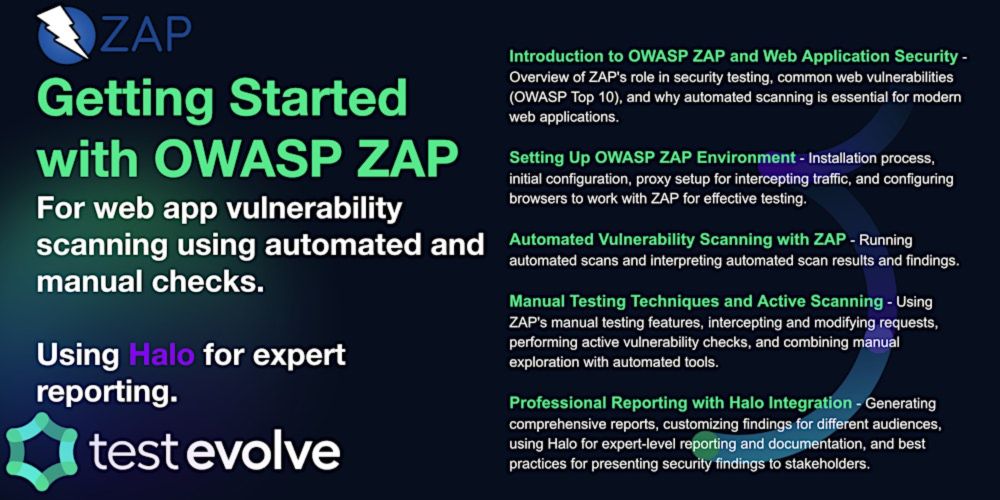 ZAP

Getting Started with OWASP ZAP

For web app vulnerability scanning using automated and manual checks.

Using Halo for expert reporting.

test evolve

Introduction to OWASP ZAP and Web Application Security - Overview of ZAP's role in security testing, common web vulnerabilities (OWASP Top 10), and why automated scanning is essential for modern web applications.

Setting Up OWASP ZAP Environment - Installation process, initial configuration, proxy setup for intercepting traffic, and configuring browsers to work with ZAP for effective testing.

Automated Vulnerability Scanning with ZAP - Running automated scans and interpreting automated scan results and findings.

Manual Testing Techniques and Active Scanning - Using ZAP's manual testing features, intercepting and modifying requests, performing active vulnerability checks, and combining manual exploration with automated tools.

Professional Reporting with Halo Integration - Generating comprehensive reports, customizing findings for different audiences, using Halo for expert-level reporting and documentation, and best practices for presenting security findings to stakeholders.